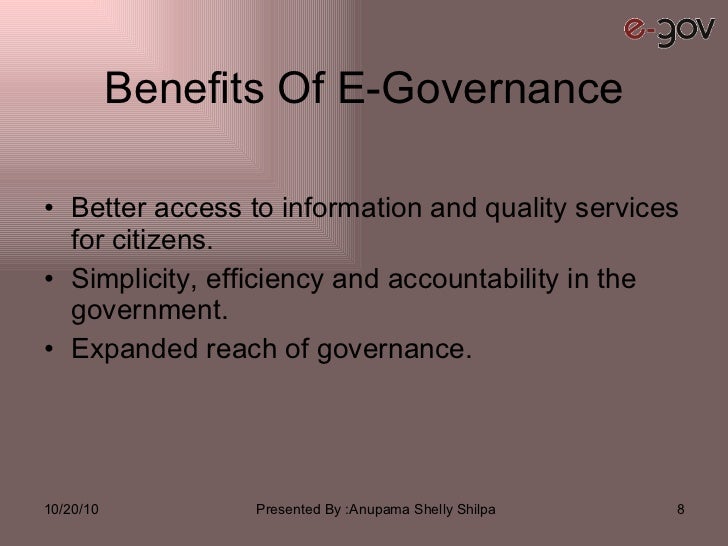 e-gov

Benefits Of E-Governance

• Better access to information and quality services for citizens.
• Simplicity, efficiency and accountability in the government.
• Expanded reach of governance.

10/20/10 Presented By :Anupama Shelly Shilpa 8